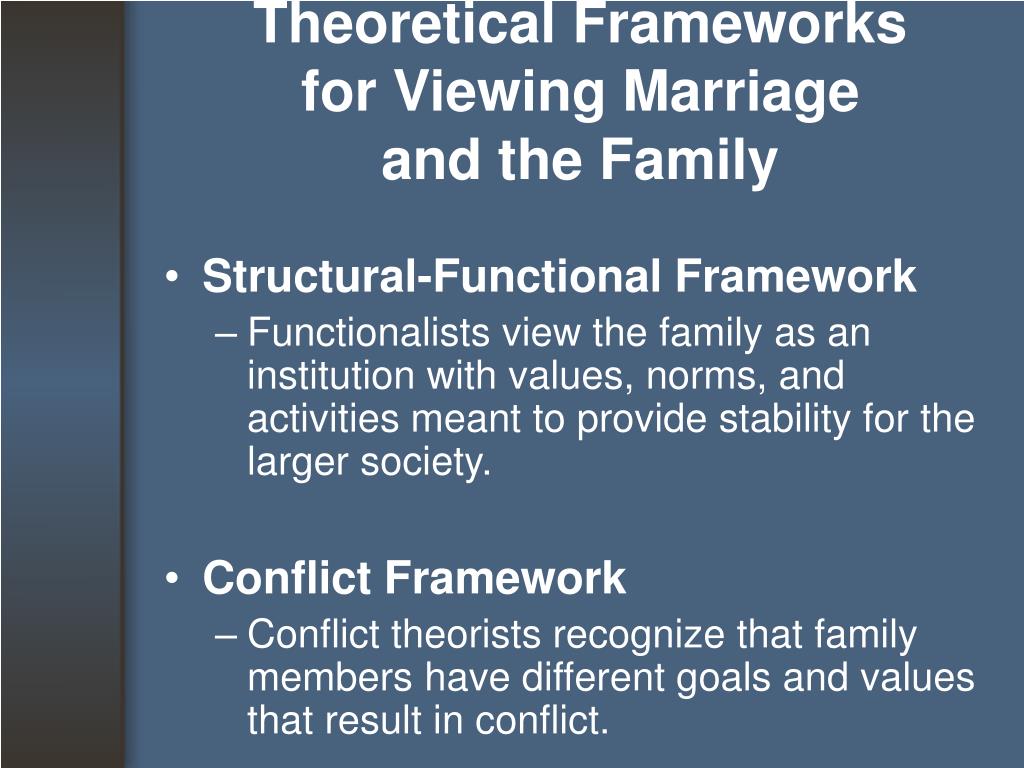 Theoretical Frameworks for Viewing Marriage and the Family

• Structural-Functional Framework
– Functionalists view the family as an institution with values, norms, and activities meant to provide stability for the larger society.

• Conflict Framework
– Conflict theorists recognize that family members have different goals and values that result in conflict.